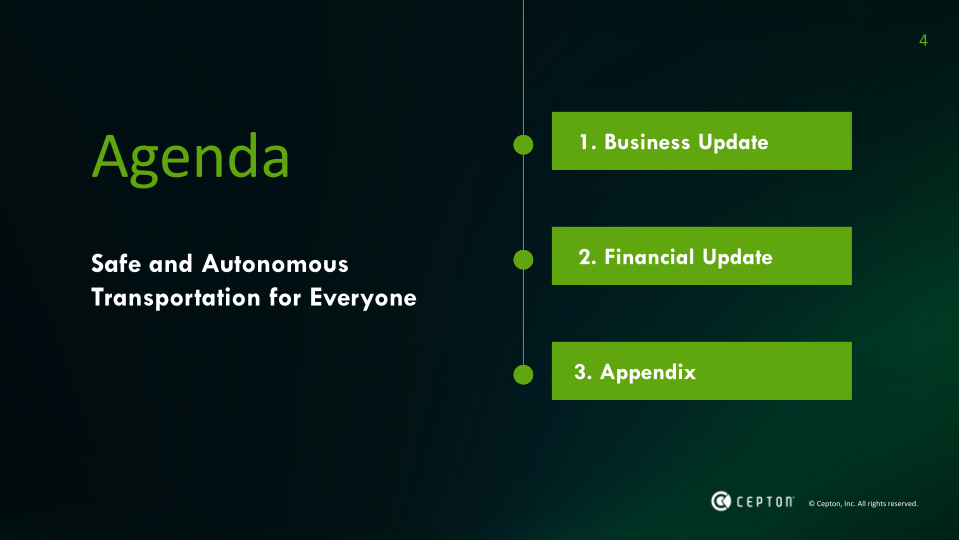 4

Agenda

Safe and Autonomous Transportation for Everyone

1. Business Update

2. Financial Update

3. Appendix

CEPTON

© Cepton, Inc. All rights reserved.